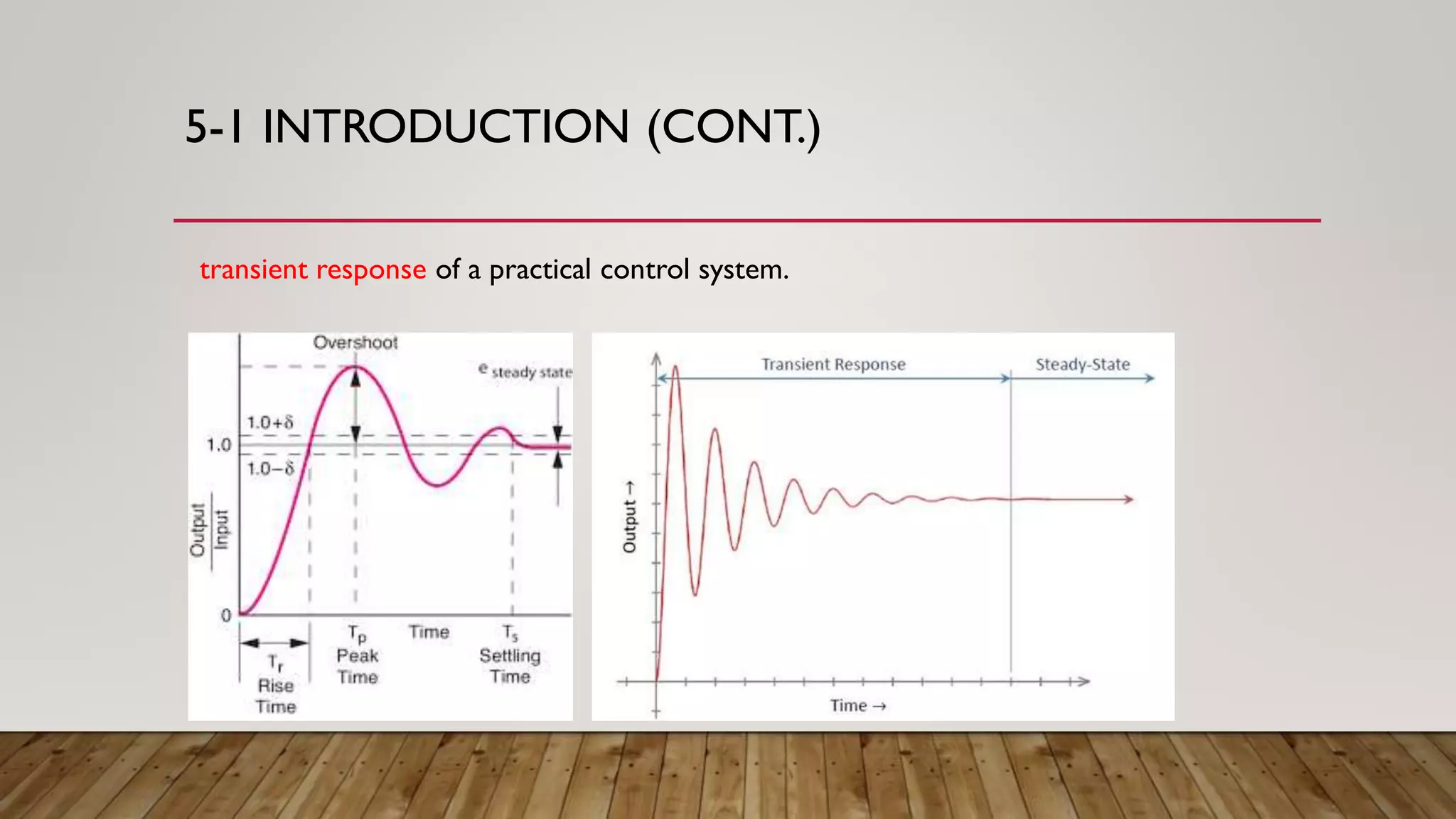 5-1 INTRODUCTION (CONT.)

transient response of a practical control system.

Overshoot

$e_{\text{steady state}}$

$1.0+\delta$

1.0

$1.0-\delta$

$\frac{\text{Output}}{\text{Input}}$

0

$T_r$
Rise
Time

$T_p$
Peak
Time

Time

$T_s$
Settling
Time

Transient Response

Steady-State

Output →

Time →